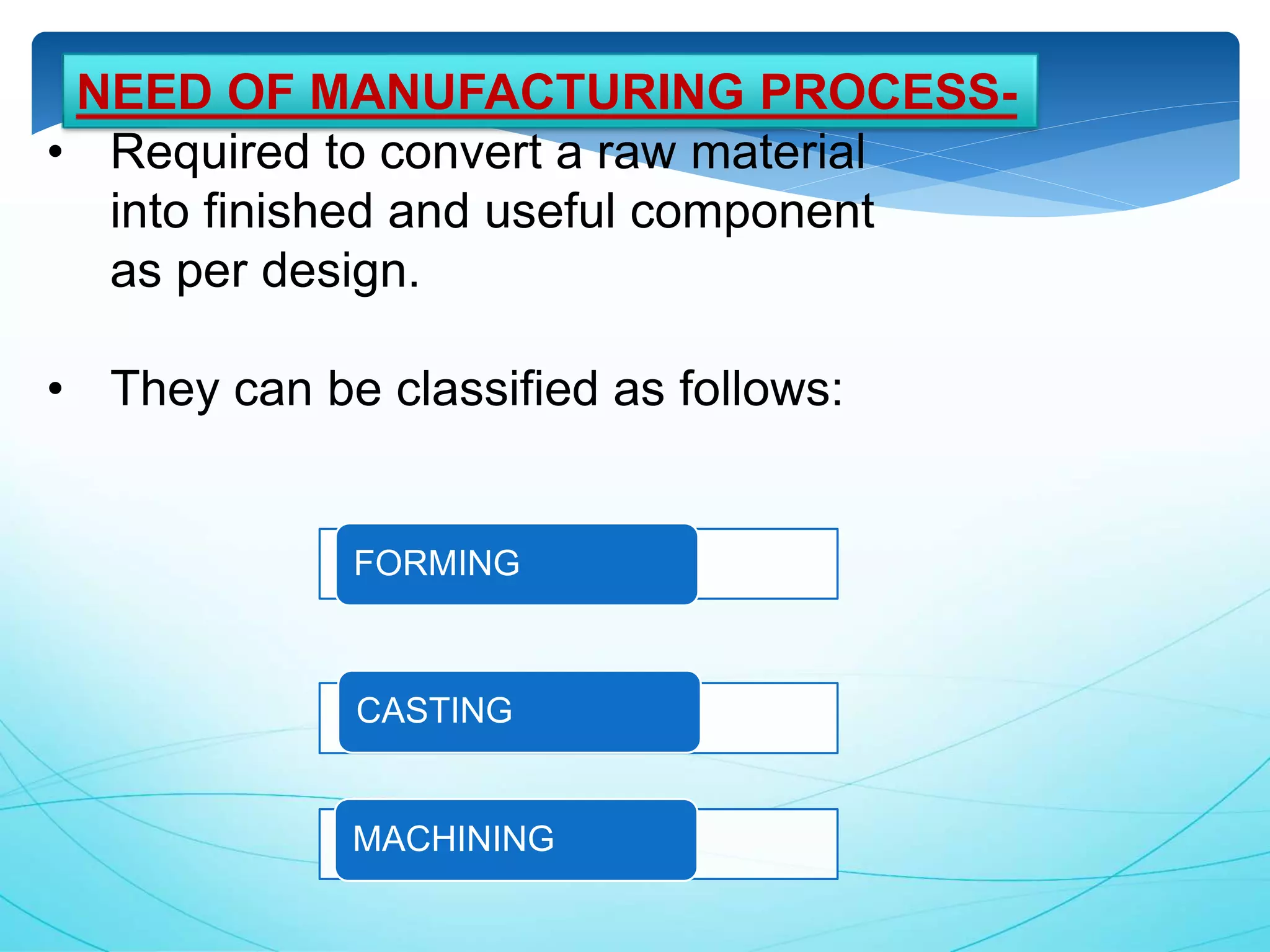 NEED OF MANUFACTURING PROCESS-

• Required to convert a raw material into finished and useful component as per design.

• They can be classified as follows:

FORMING

CASTING

MACHINING